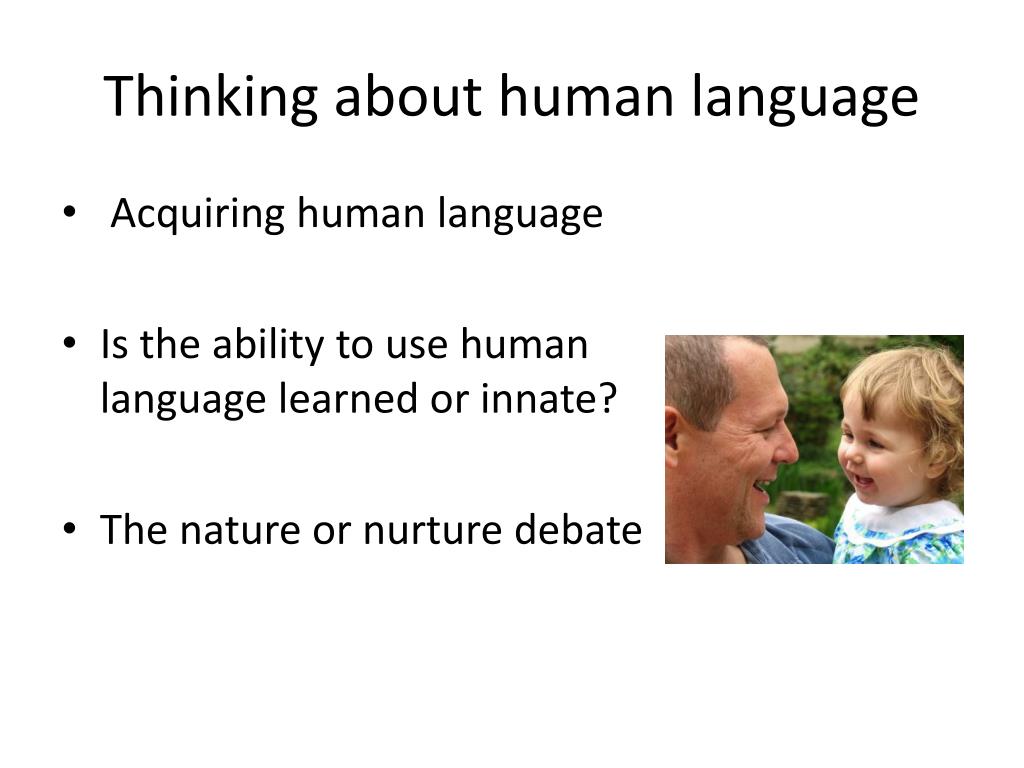 Thinking about human language

• Acquiring human language

• Is the ability to use human language learned or innate?

• The nature or nurture debate